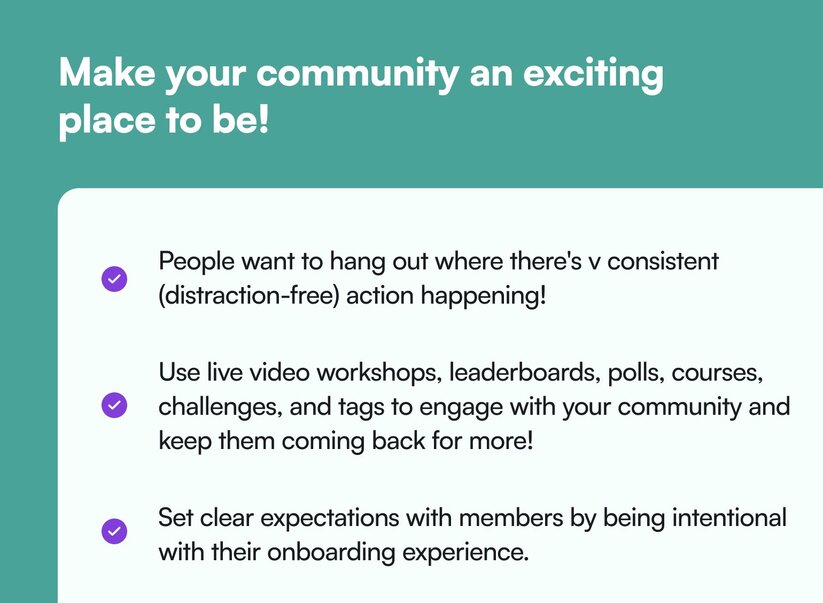 Make your community an exciting place to be!

People want to hang out where there's v consistent (distraction-free) action happening!

Use live video workshops, leaderboards, polls, courses, challenges, and tags to engage with your community and keep them coming back for more!

Set clear expectations with members by being intentional with their onboarding experience.